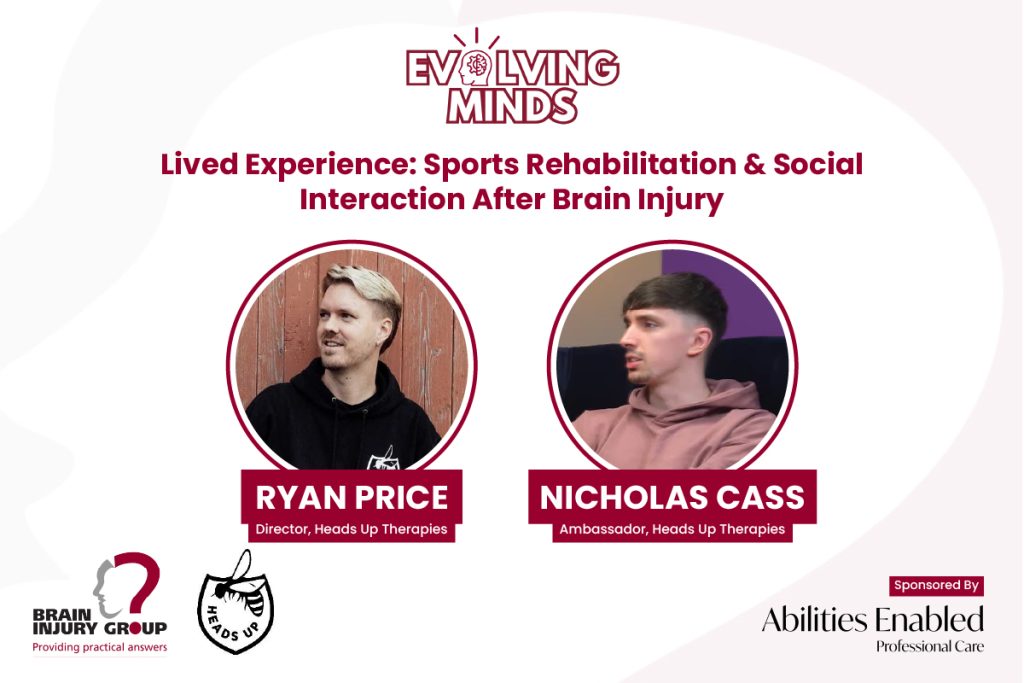 EVOLVING MINDS

Lived Experience: Sports Rehabilitation & Social Interaction After Brain Injury

RYAN PRICE
Director, Heads Up Therapies

NICHOLAS CASS
Ambassador, Heads Up Therapies

BRAIN INJURY GROUP
Providing practical answers

HEADS UP

Sponsored By
Abilities Enabled
Professional Care